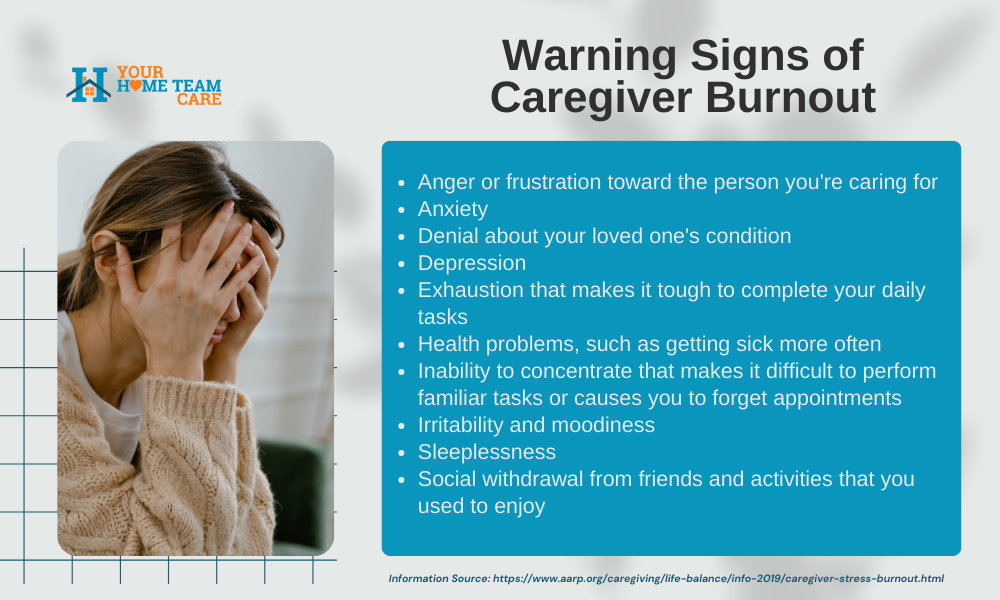 YOUR HOME TEAM CARE

Warning Signs of Caregiver Burnout

- Anger or frustration toward the person you're caring for
- Anxiety
- Denial about your loved one's condition
- Depression
- Exhaustion that makes it tough to complete your daily tasks
- Health problems, such as getting sick more often
- Inability to concentrate that makes it difficult to perform familiar tasks or causes you to forget appointments
- Irritability and moodiness
- Sleeplessness
- Social withdrawal from friends and activities that you used to enjoy

Information Source: https://www.aarp.org/caregiving/life-balance/info-2019/caregiver-stress-burnout.html